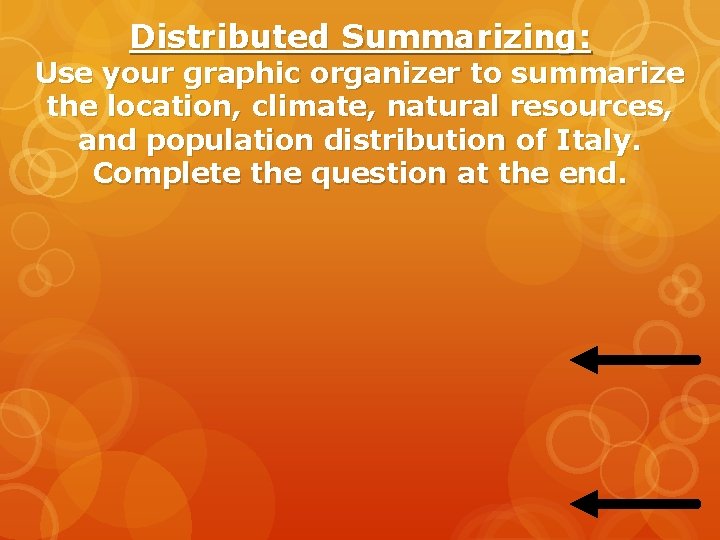 Distributed Summarizing:

Use your graphic organizer to summarize the location, climate, natural resources, and population distribution of Italy. Complete the question at the end.